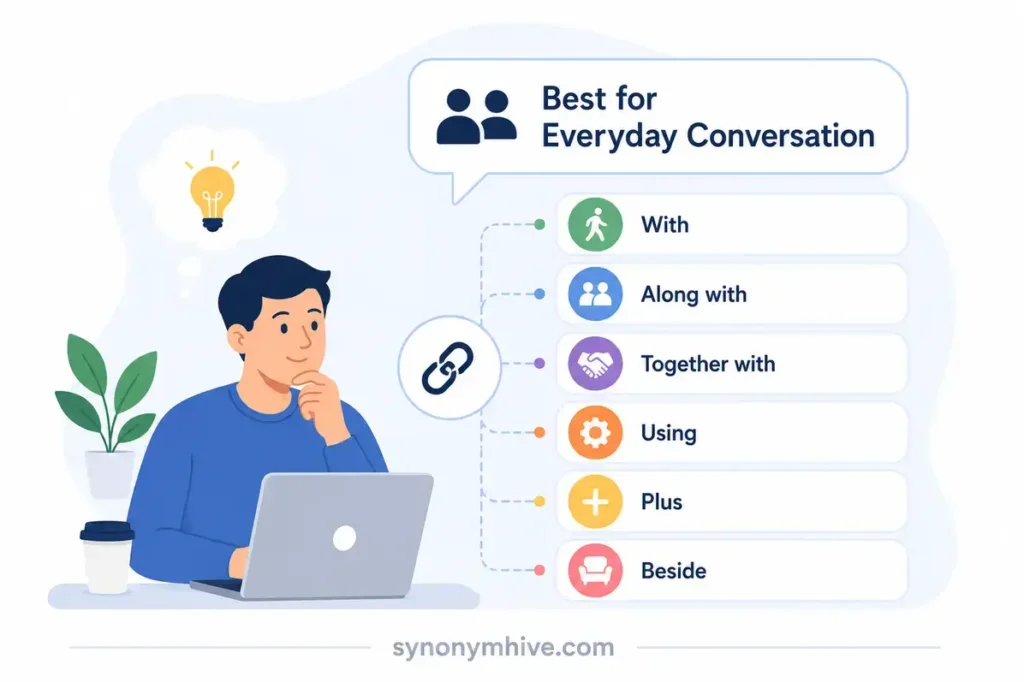 Best for Everyday Conversation

With

Along with

Together with

Using

Plus

Beside

synonymhive.com